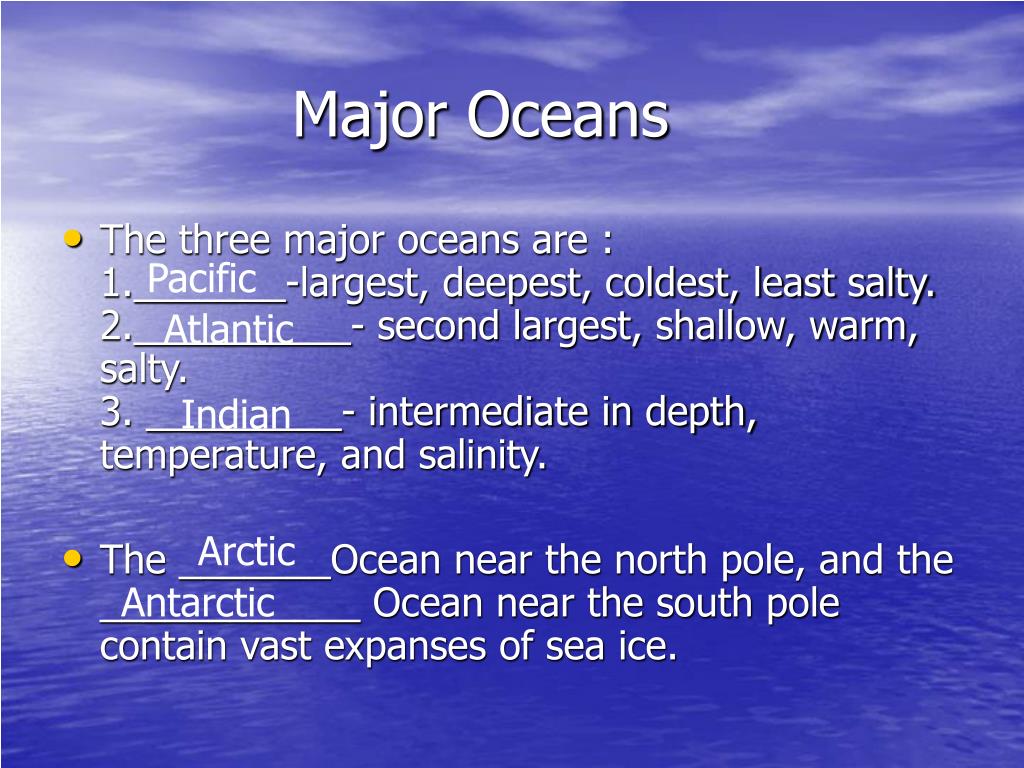 Major Oceans

• The three major oceans are :
1. Pacific -largest, deepest, coldest, least salty.
2. Atlantic - second largest, shallow, warm, salty.
3. Indian - intermediate in depth, temperature, and salinity.

• The Arctic Ocean near the north pole, and the Antarctic Ocean near the south pole contain vast expanses of sea ice.